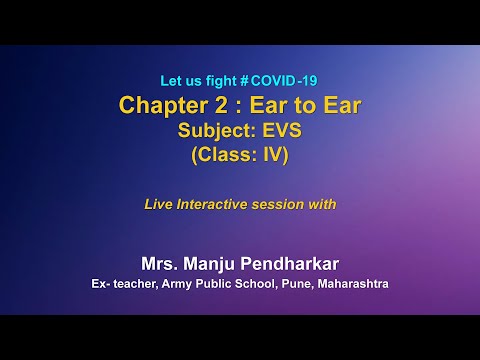 Let us fight #COVID-19
Chapter 2 : Ear to Ear
Subject: EVS
(Class: IV)

Live Interactive session with

Mrs. Manju Pendharkar
Ex- teacher, Army Public School, Pune, Maharashtra